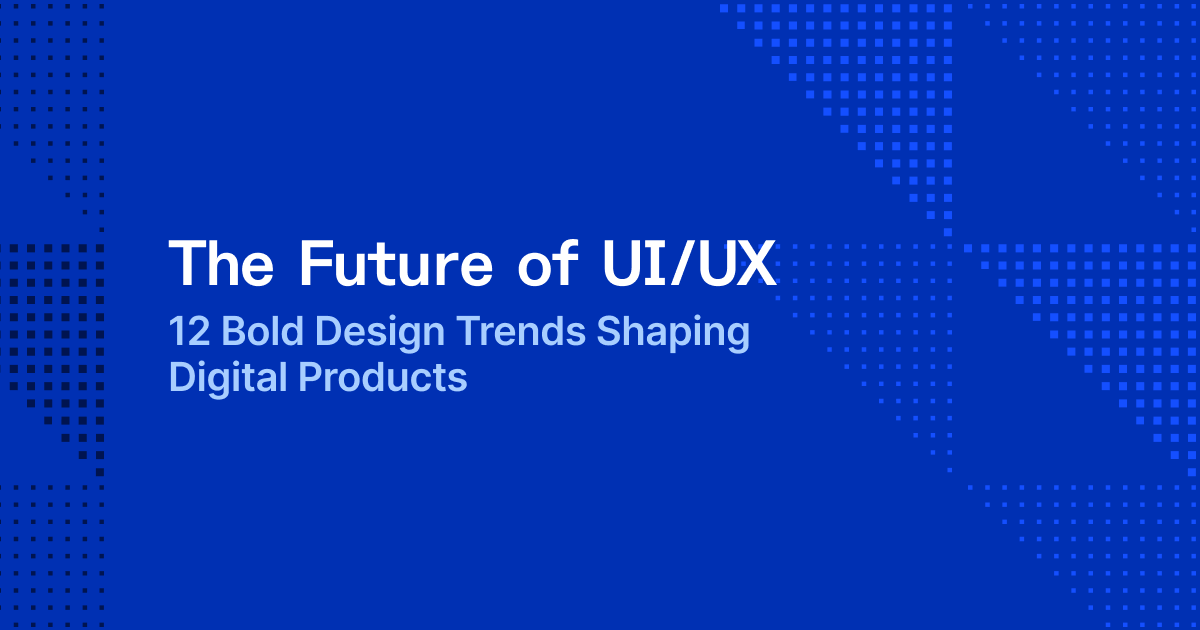 The Future of UI/UX

12 Bold Design Trends Shaping Digital Products